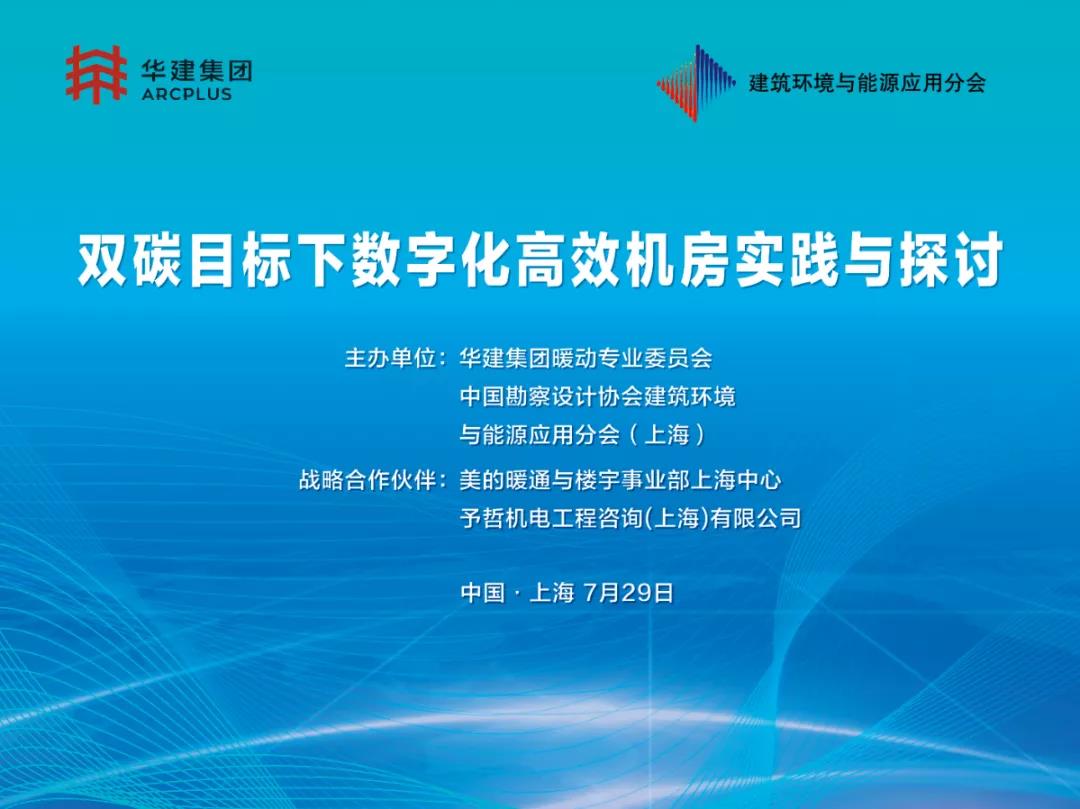 华建集团
ARCPLUS

建筑环境与能源应用分会

双碳目标下数字化高效机房实践与探讨

主办单位：华建集团暖动专业委员会
中国勘察设计协会建筑环境
与能源应用分会（上海）

战略合作伙伴：美的暖通与楼宇事业部上海中心
予哲机电工程咨询(上海)有限公司

中国 · 上海 7月29日